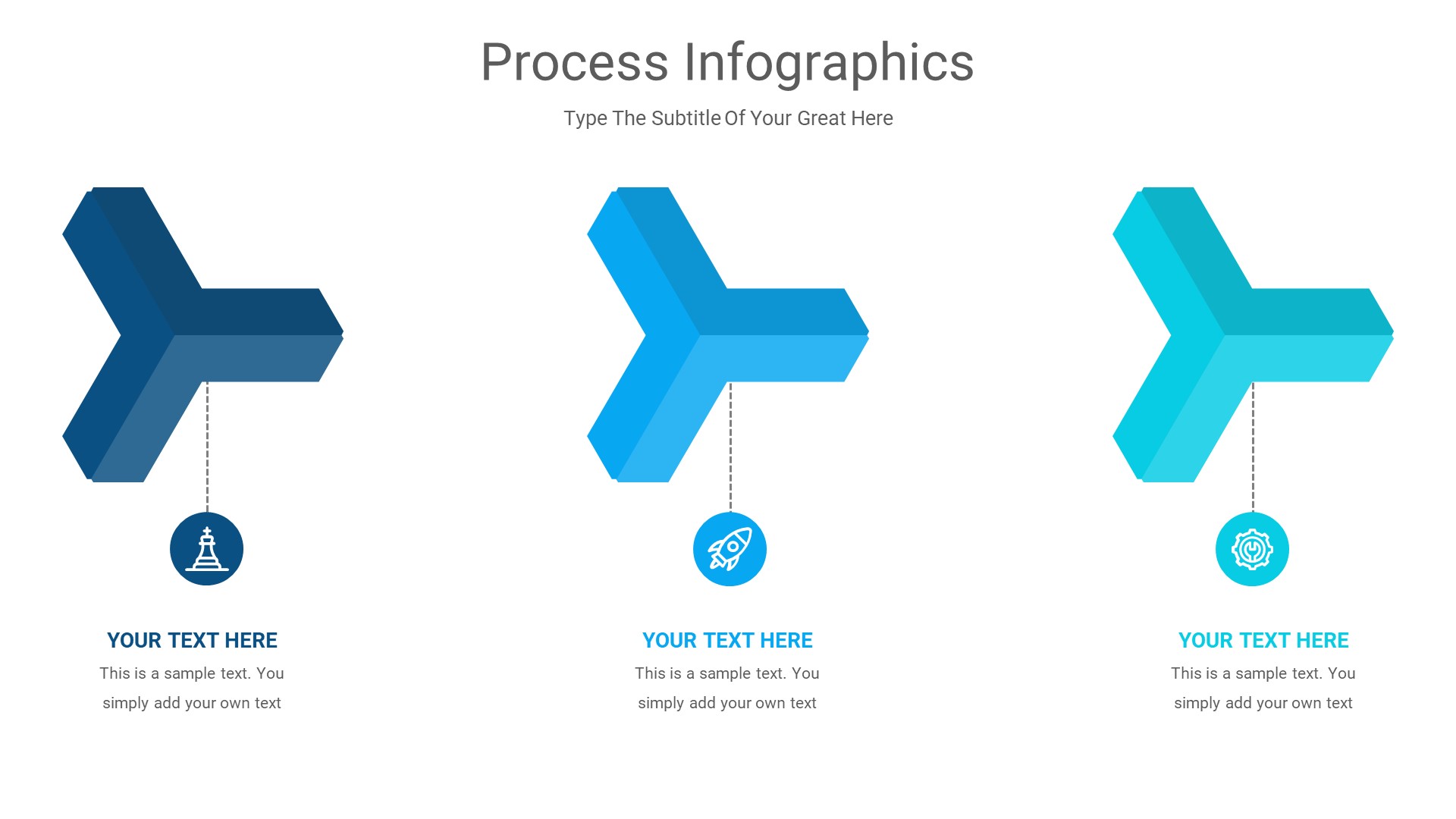 Process Infographics

Type The Subtitle Of Your Great Here

YOUR TEXT HERE

This is a sample text. You simply add your own text

YOUR TEXT HERE

This is a sample text. You simply add your own text

YOUR TEXT HERE

This is a sample text. You simply add your own text